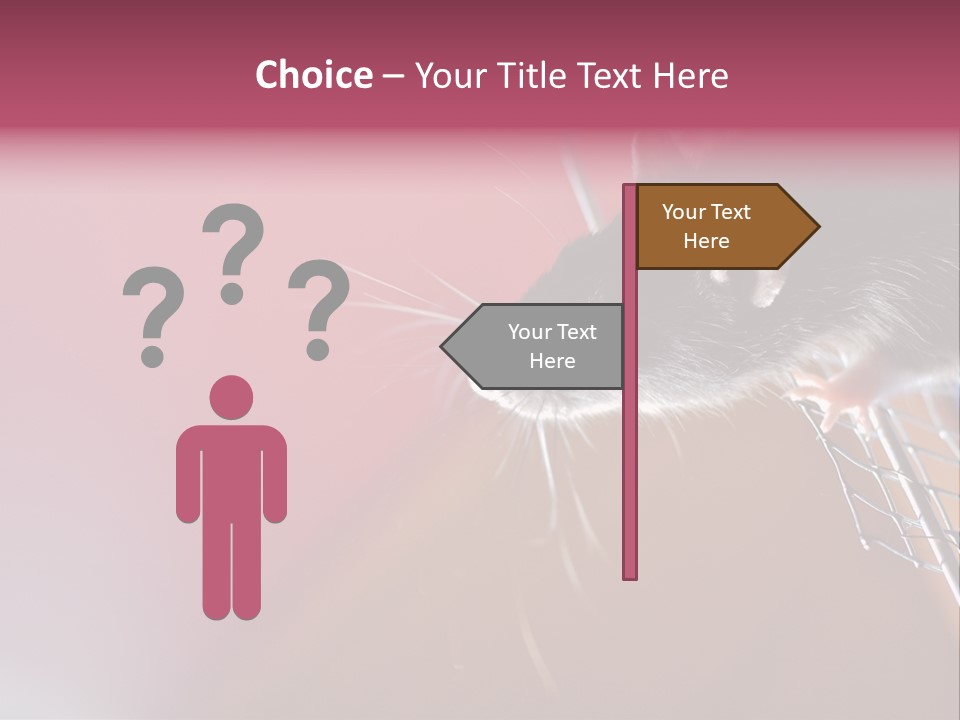 Choice – Your Title Text Here

? ? ?

Your Text Here

Your Text Here